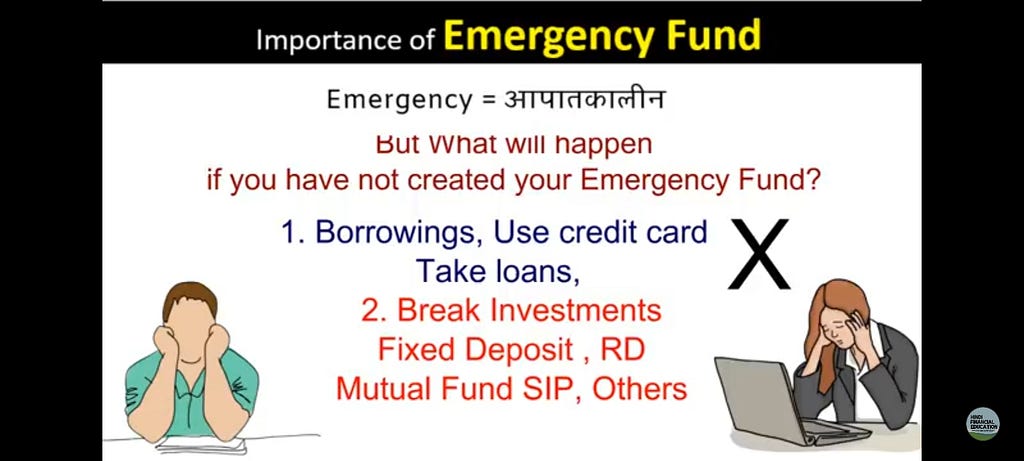 Importance of Emergency Fund

Emergency = आपातकालीन

But What will happen if you have not created your Emergency Fund?

1. Borrowings, Use credit card Take loans,

X

2. Break Investments Fixed Deposit , RD Mutual Fund SIP, Others

HINDI FINANCIAL EDUCATION